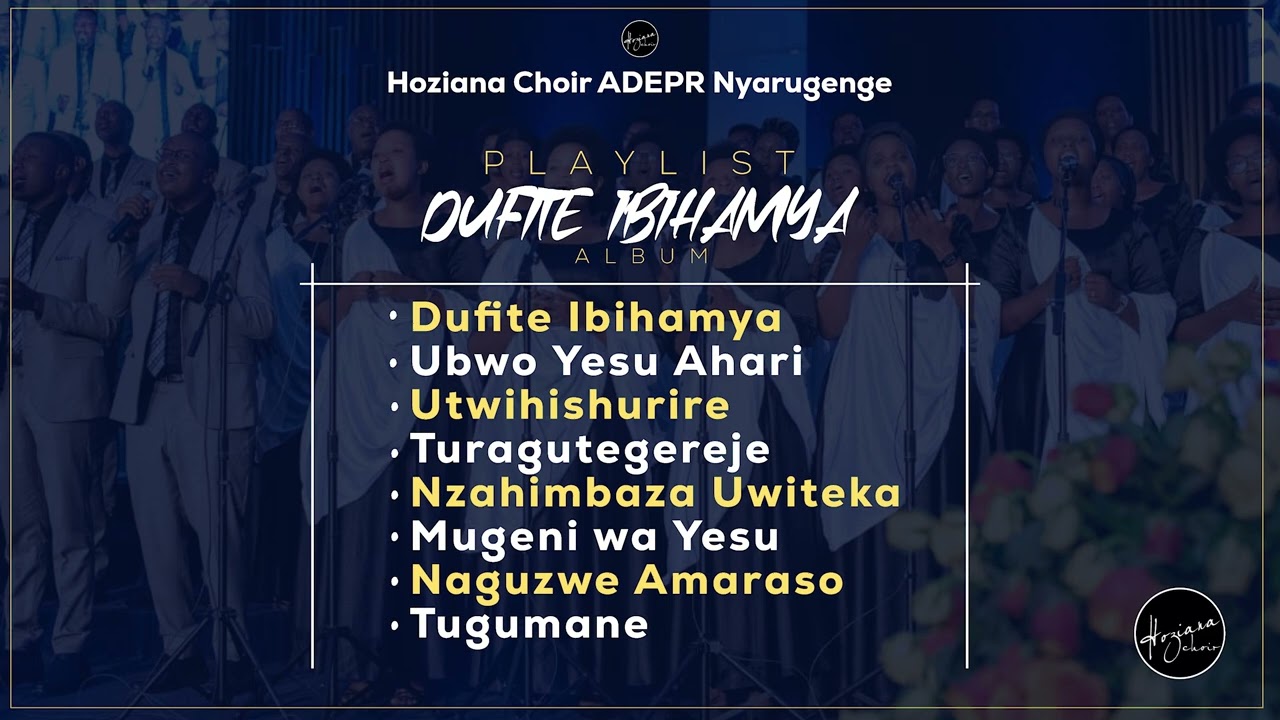 Hoziana Choir

Hoziana Choir ADEPR Nyarugenge

PLAYLIST
DUFITE IBIHAMYA
ALBUM

• Dufite Ibihamya
• Ubwo Yesu Ahari
• Utwihishurire
• Turagutegereje
• Nzahimbaza Uwiteka
• Mugeni wa Yesu
• Naguzwe Amaraso
• Tugumane

Hoziana Choir